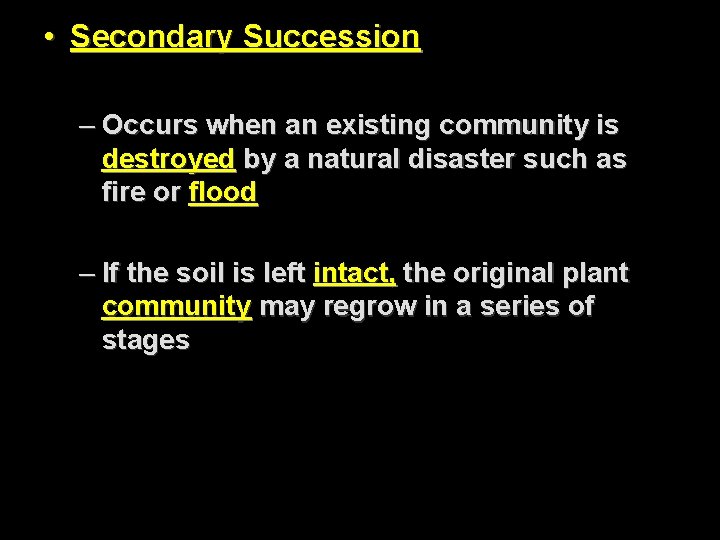 • Secondary Succession

– Occurs when an existing community is destroyed by a natural disaster such as fire or flood

– If the soil is left intact, the original plant community may regrow in a series of stages